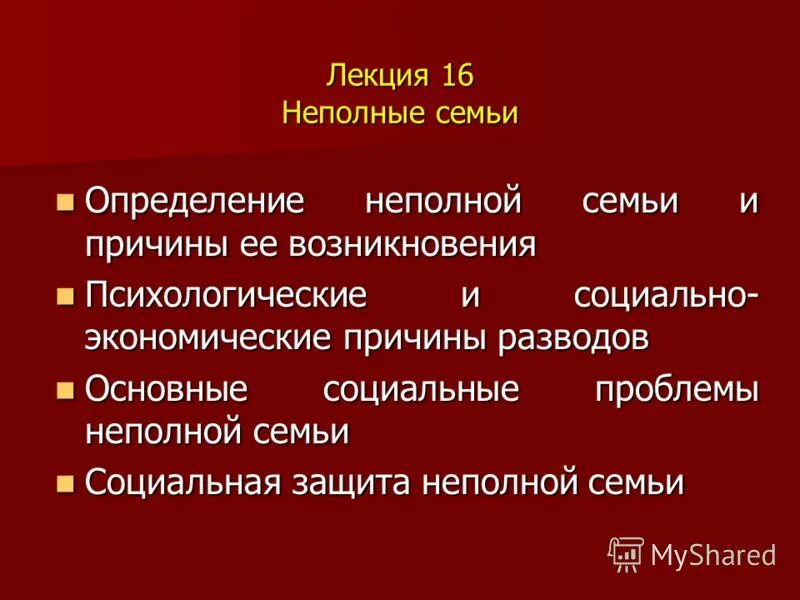 Лекция 16
Неполные семьи

- Определение неполной семьи и причины ее возникновения
- Психологические и социально-экономические причины разводов
- Основные социальные проблемы неполной семьи
- Социальная защита неполной семьи

MyShared